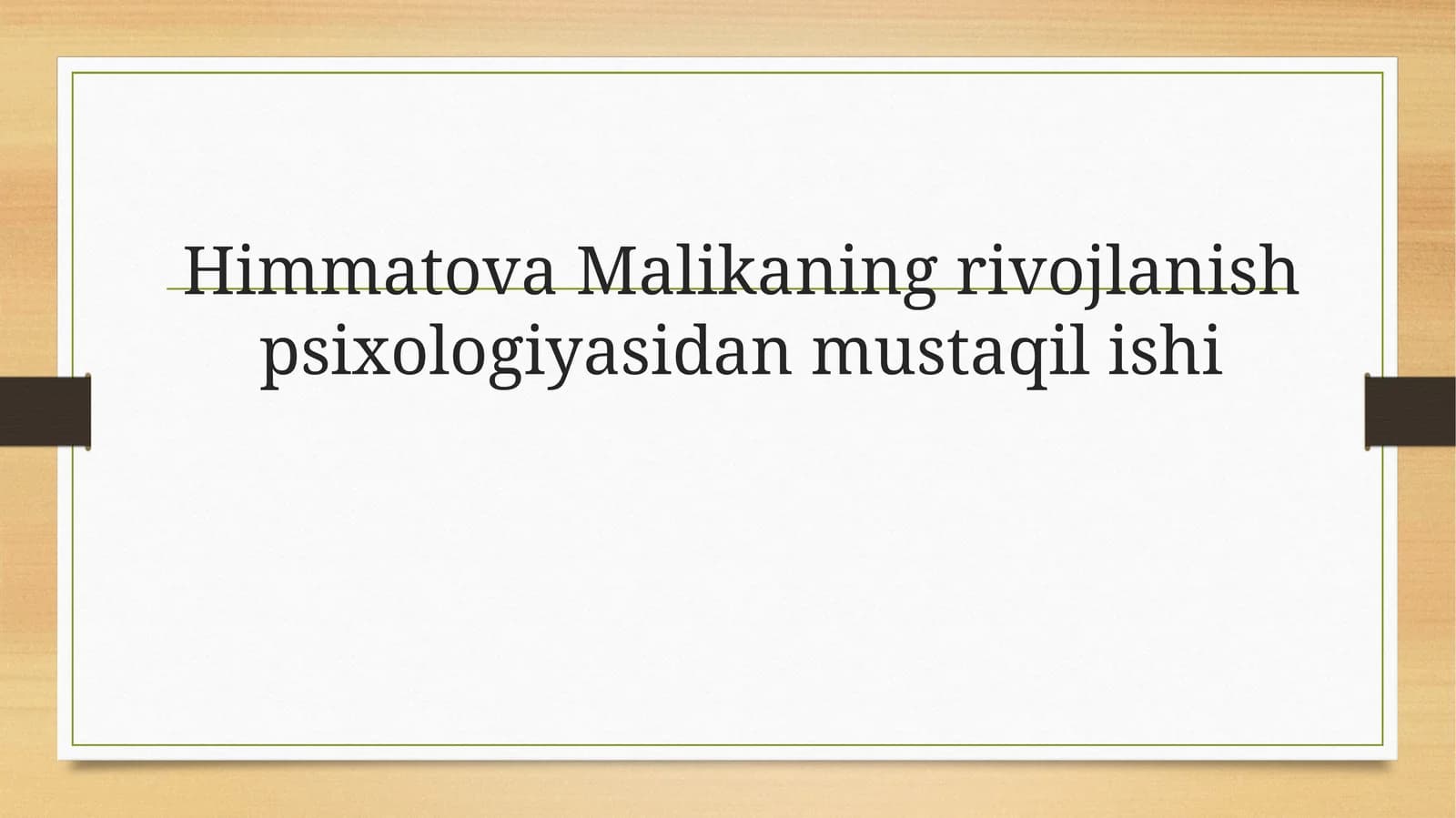 Himmatova Malikaning rivojlanish psixologiyasidan mustaqil ishi